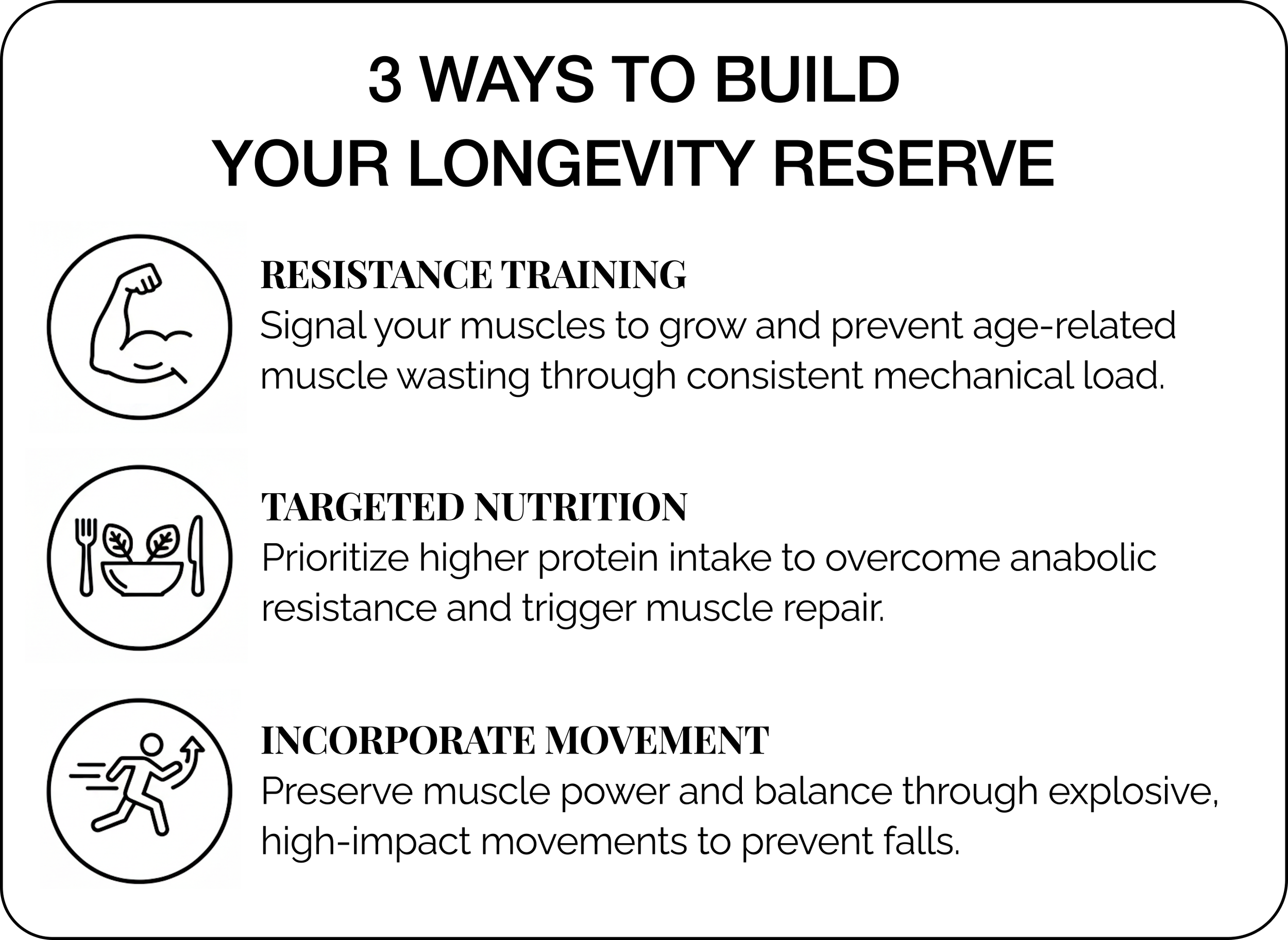 3 WAYS TO BUILD
YOUR LONGEVITY RESERVE

RESISTANCE TRAINING
Signal your muscles to grow and prevent age-related muscle wasting through consistent mechanical load.

TARGETED NUTRITION
Prioritize higher protein intake to overcome anabolic resistance and trigger muscle repair.

INCORPORATE MOVEMENT
Preserve muscle power and balance through explosive, high-impact movements to prevent falls.